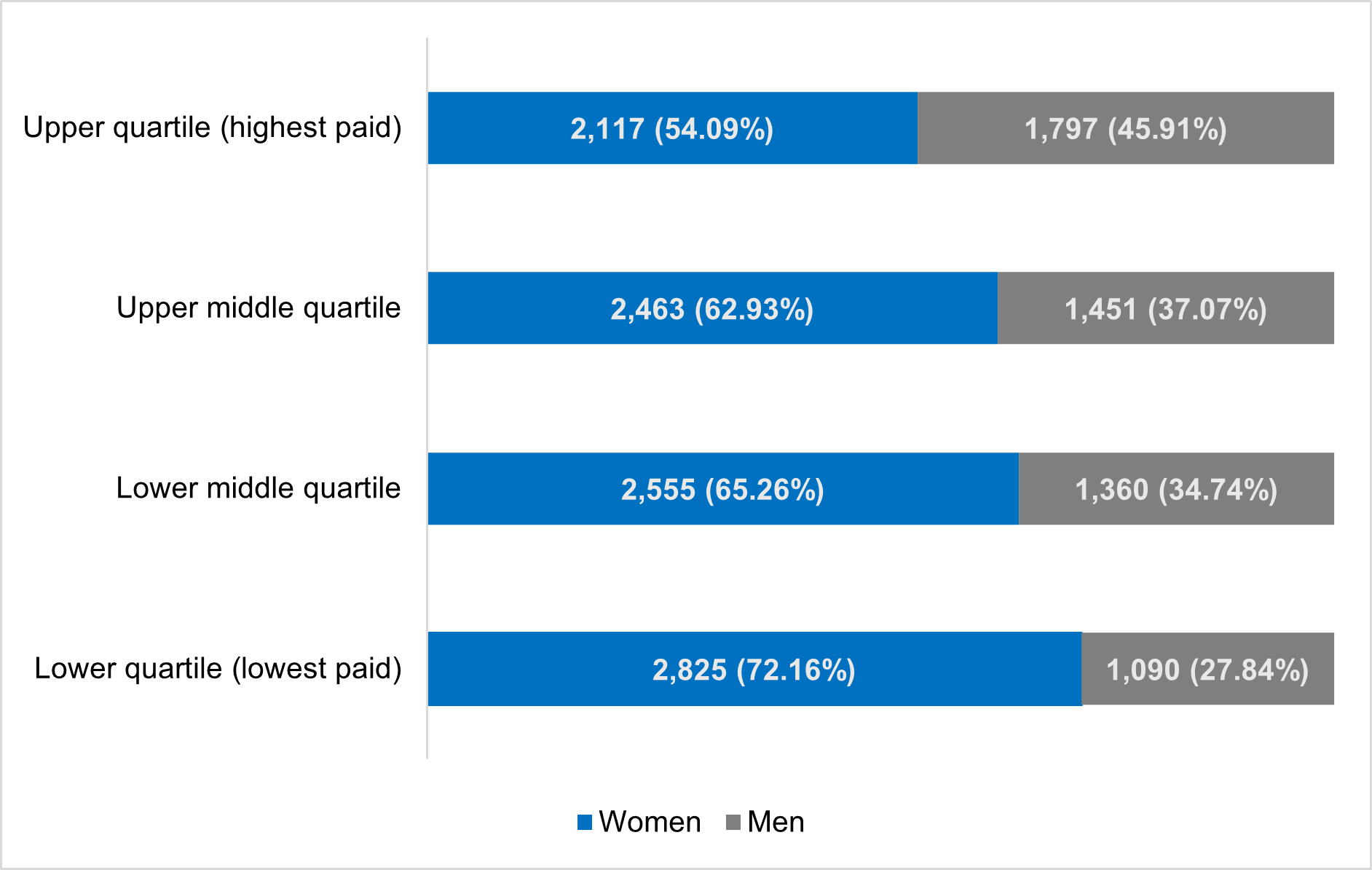 Upper quartile (highest paid) 2,117 (54.09%) 1,797 (45.91%)

Upper middle quartile 2,463 (62.93%) 1,451 (37.07%)

Lower middle quartile 2,555 (65.26%) 1,360 (34.74%)

Lower quartile (lowest paid) 2,825 (72.16%) 1,090 (27.84%)

Women Men